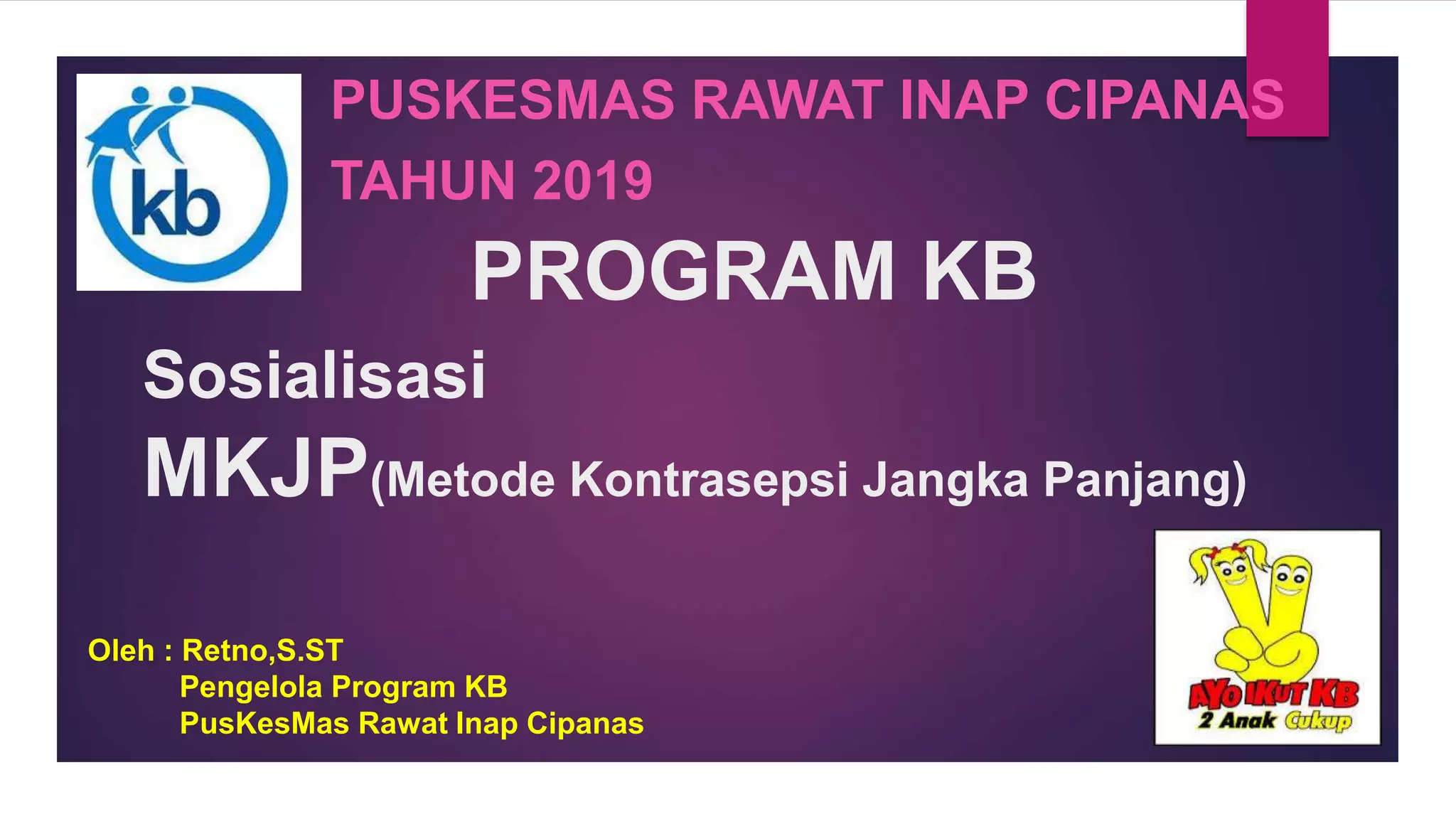 kb

PUSKESMAS RAWAT INAP CIPANAS
TAHUN 2019

PROGRAM KB

Sosialisasi
MKJP(Metode Kontrasepsi Jangka Panjang)

Oleh : Retno,S.ST
Pengelola Program KB
PusKesMas Rawat Inap Cipanas

AYO IKUT KB
2 Anak Cukup